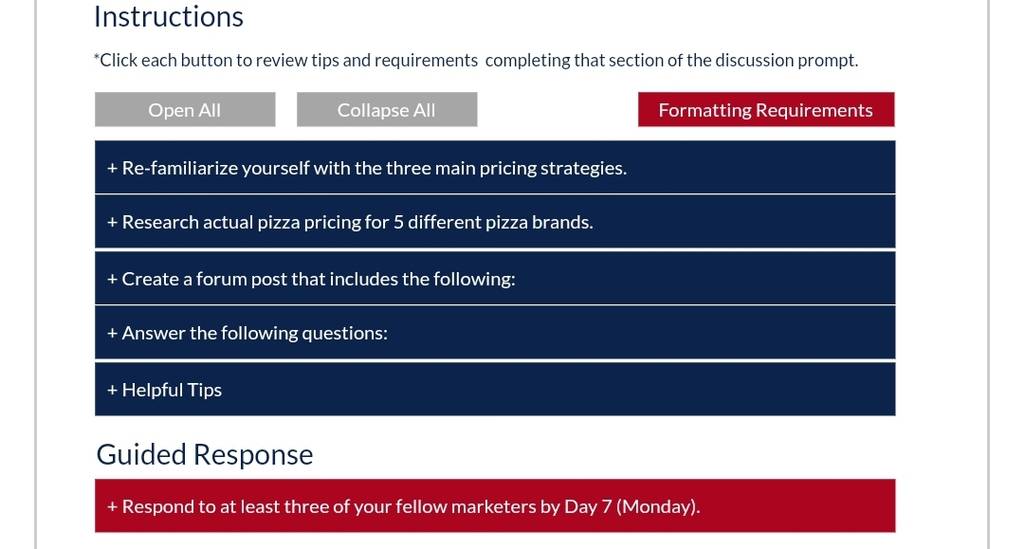 Instructions

*Click each button to review tips and requirements  completing that section of the discussion prompt.

Open All

Collapse All

Formatting Requirements

+ Re-familiarize yourself with the three main pricing strategies.

+ Research actual pizza pricing for 5 different pizza brands.

+ Create a forum post that includes the following:

+ Answer the following questions:

+ Helpful Tips

Guided Response

+ Respond to at least three of your fellow marketers by Day 7 (Monday).